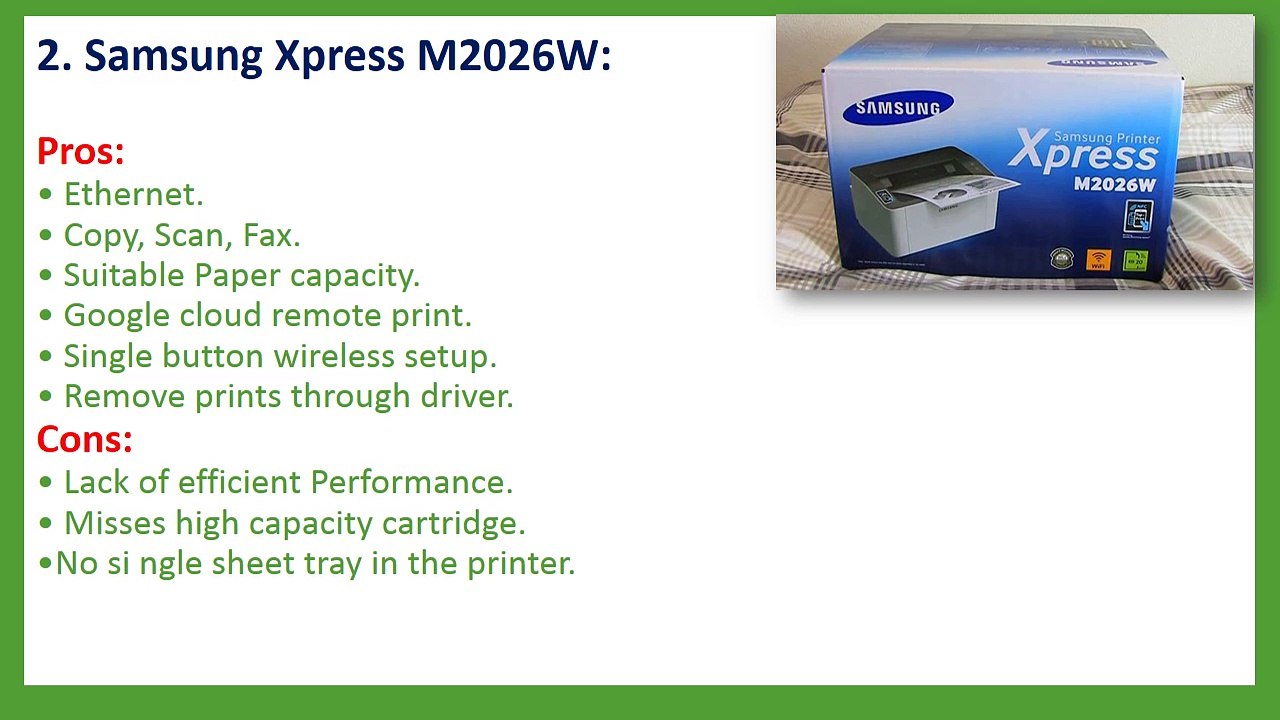 2. Samsung Xpress M2026W:

Pros:
• Ethernet.
• Copy, Scan, Fax.
• Suitable Paper capacity.
• Google cloud remote print.
• Single button wireless setup.
• Remove prints through driver.
Cons:
• Lack of efficient Performance.
• Misses high capacity cartridge.
•No si ngle sheet tray in the printer.

SAMSUNG
Samsung Printer
Xpress
M2026W
NFC
WiFi